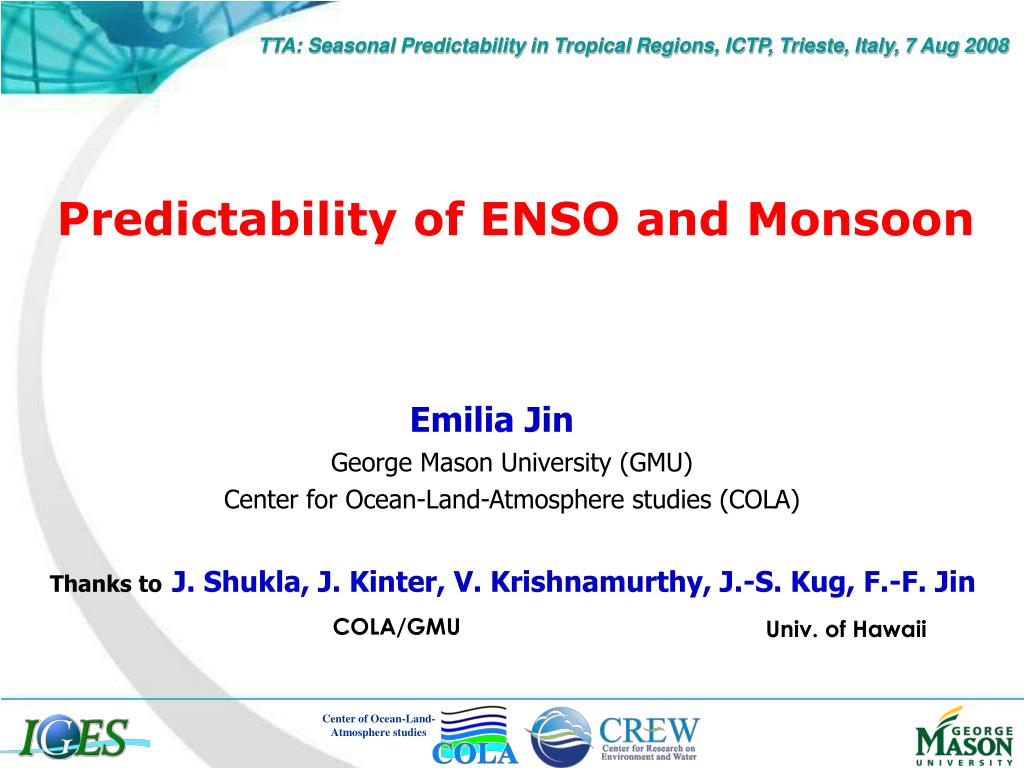 TTA: Seasonal Predictability in Tropical Regions, ICTP, Trieste, Italy, 7 Aug 2008

Predictability of ENSO and Monsoon

Emilia Jin
George Mason University (GMU)
Center for Ocean-Land-Atmosphere studies (COLA)

Thanks to J. Shukla, J. Kinter, V. Krishnamurthy, J.-S. Kug, F.-F. Jin
COLA/GMU
Univ. of Hawaii

IGES

Center of Ocean-Land-Atmosphere studies
COLA

CREW
Center for Research on Environment and Water

GEORGE MASON UNIVERSITY